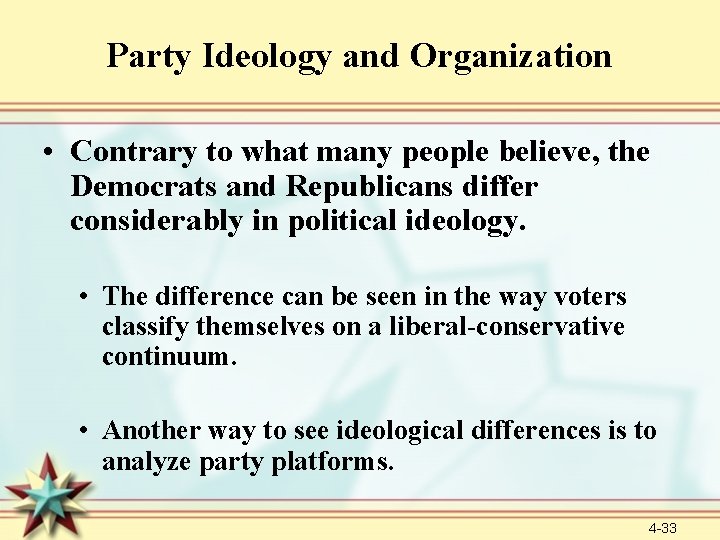 Party Ideology and Organization

• Contrary to what many people believe, the Democrats and Republicans differ considerably in political ideology.

• The difference can be seen in the way voters classify themselves on a liberal-conservative continuum.

• Another way to see ideological differences is to analyze party platforms.

4-33